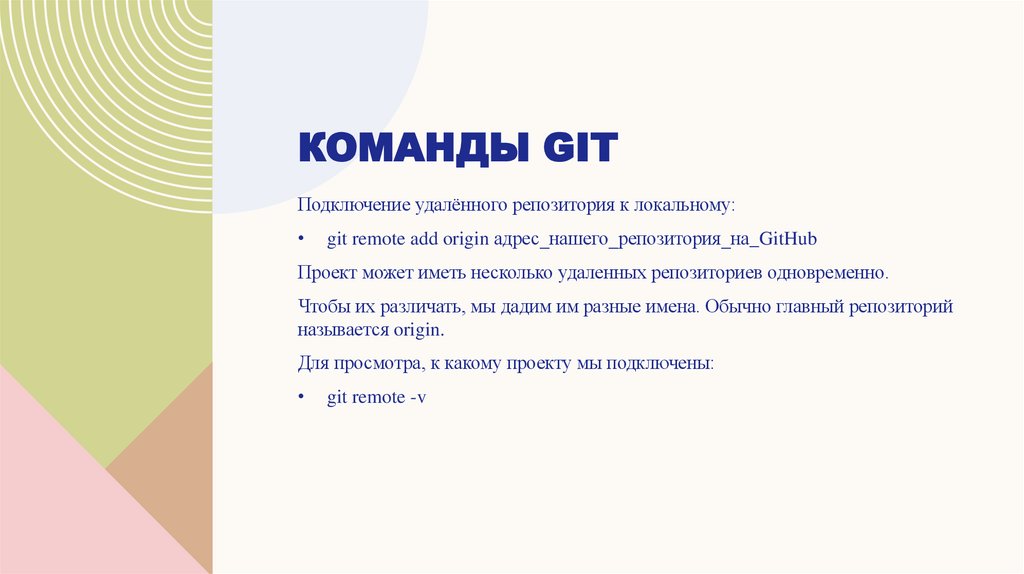 КОМАНДЫ GIT

Подключение удалённого репозитория к локальному:

• git remote add origin адрес_нашего_репозитория_на_GitHub

Проект может иметь несколько удаленных репозиториев одновременно.

Чтобы их различать, мы дадим им разные имена. Обычно главный репозиторий называется origin.

Для просмотра, к какому проекту мы подключены:

• git remote -v